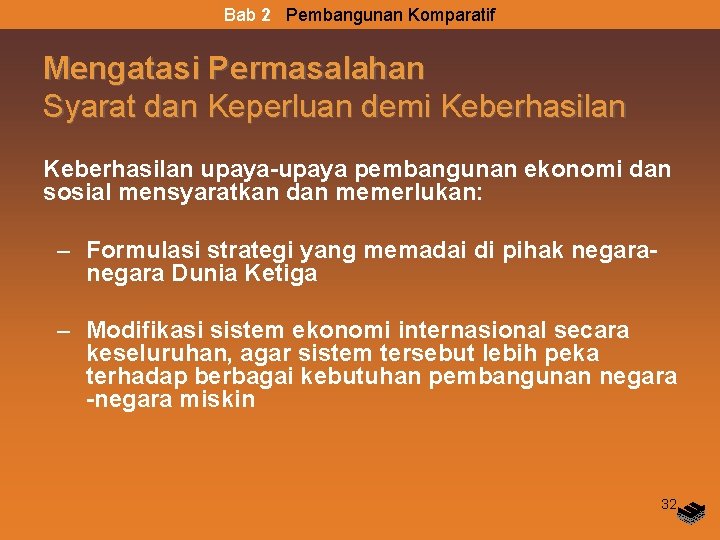 Bab 2 Pembangunan Komparatif

Mengatasi Permasalahan
Syarat dan Keperluan demi Keberhasilan

Keberhasilan upaya-upaya pembangunan ekonomi dan sosial mensyaratkan dan memerlukan:

– Formulasi strategi yang memadai di pihak negara-negara Dunia Ketiga

– Modifikasi sistem ekonomi internasional secara keseluruhan, agar sistem tersebut lebih peka terhadap berbagai kebutuhan pembangunan negara -negara miskin

32